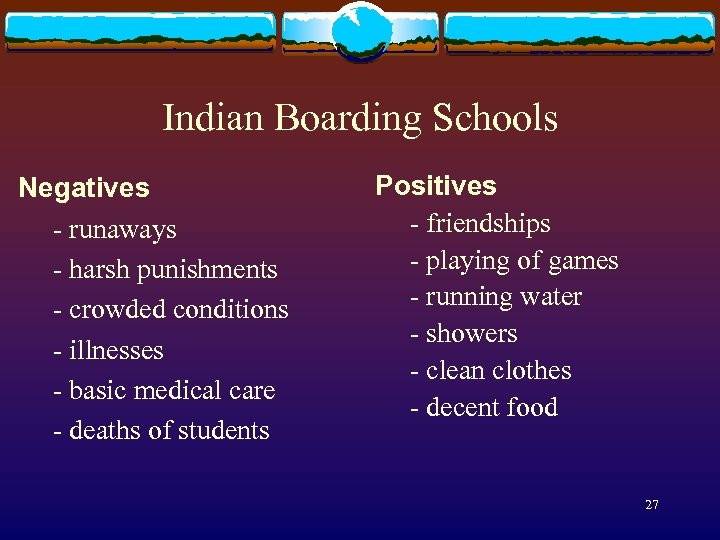 Indian Boarding Schools

Negatives
- runaways
- harsh punishments
- crowded conditions
- illnesses
- basic medical care
- deaths of students

Positives
- friendships
- playing of games
- running water
- showers
- clean clothes
- decent food

27